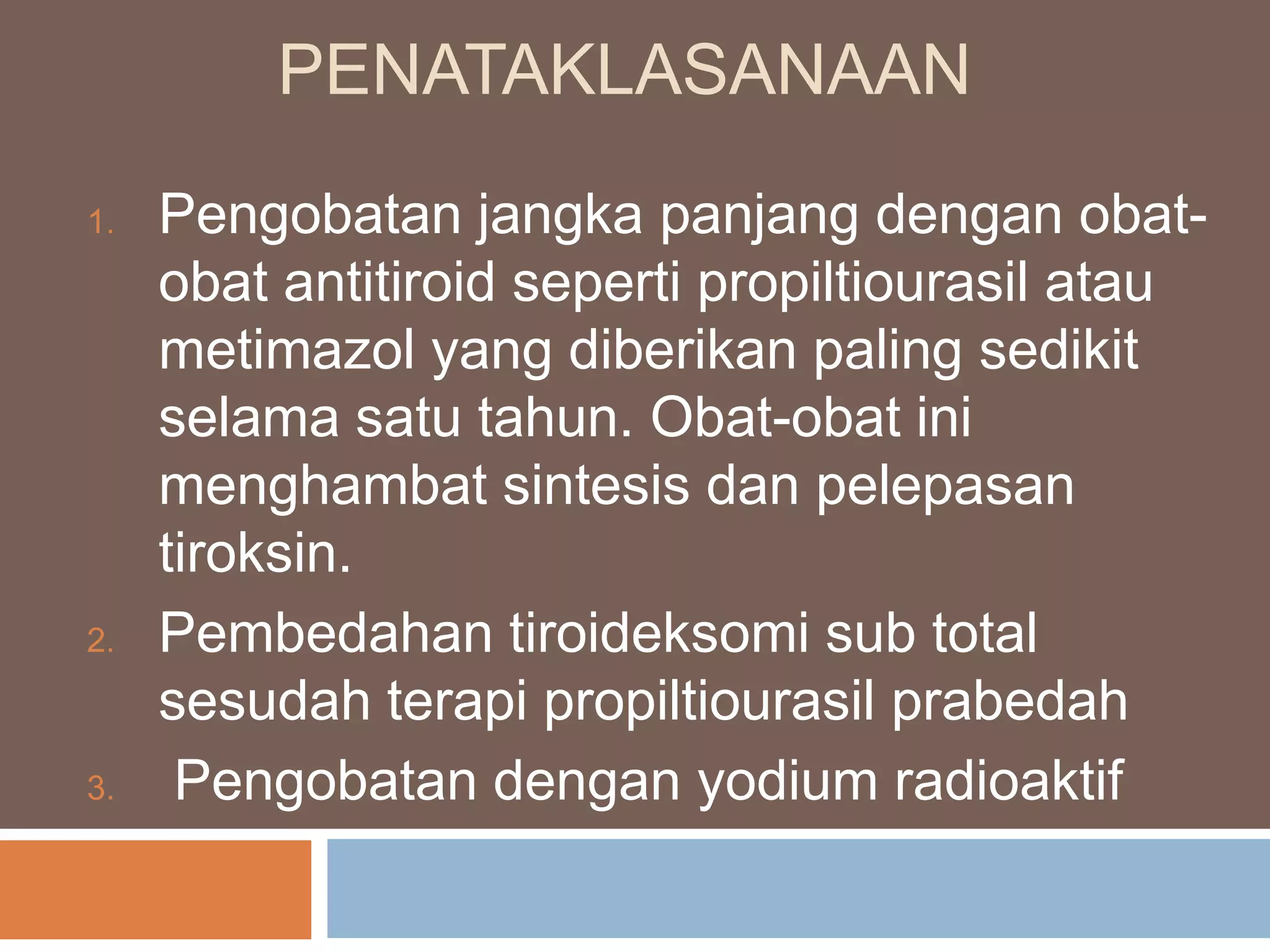 PENATAKLASANAAN

1. Pengobatan jangka panjang dengan obat-obat antitiroid seperti propiltiourasil atau metimazol yang diberikan paling sedikit selama satu tahun. Obat-obat ini menghambat sintesis dan pelepasan tiroksin.
2. Pembedahan tiroideksomi sub total sesudah terapi propiltiourasil prabedah
3. Pengobatan dengan yodium radioaktif